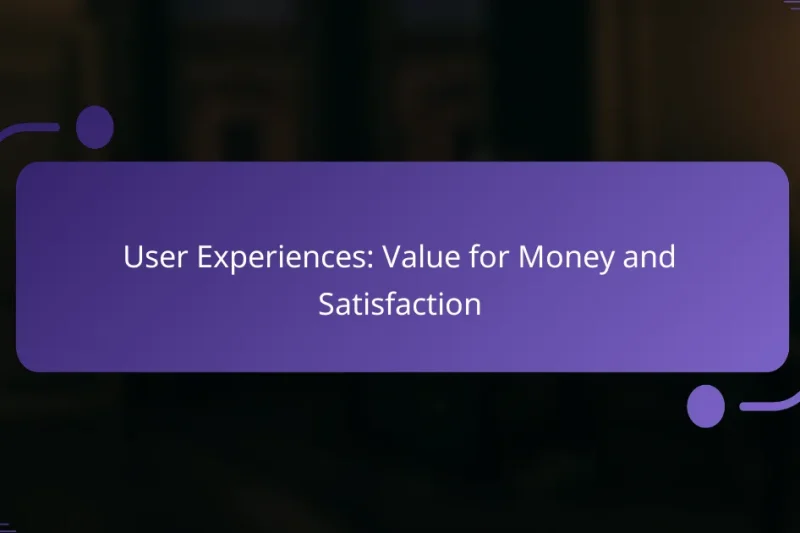 User Experiences: Value for Money and Satisfaction